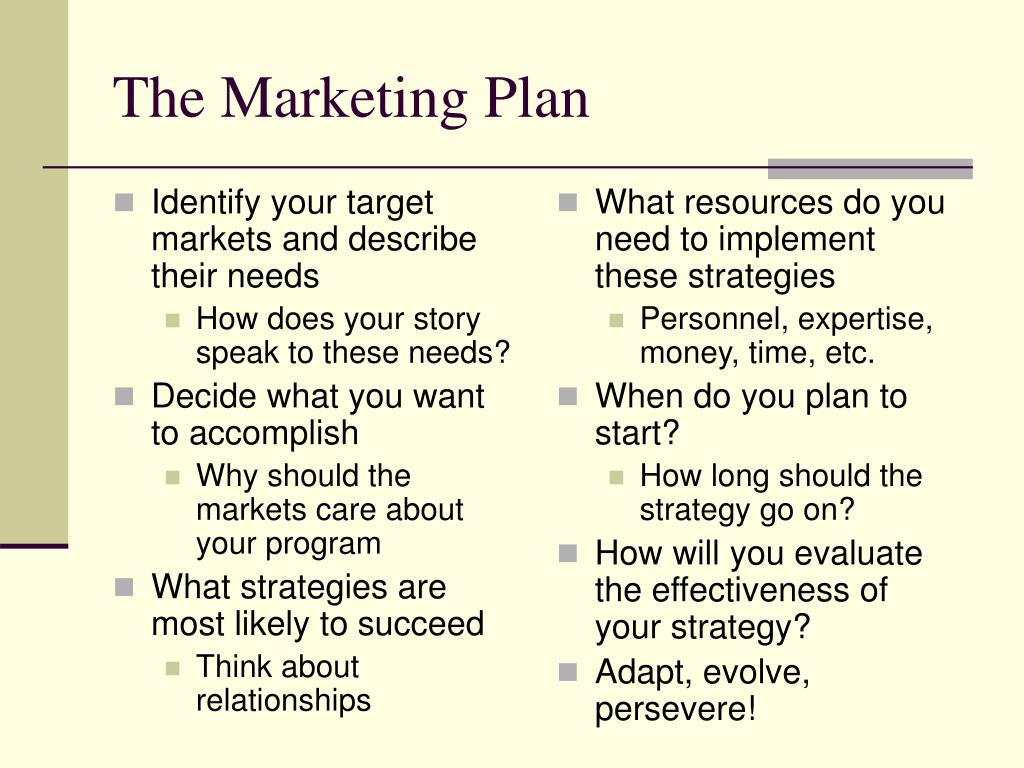 The Marketing Plan

- Identify your target markets and describe their needs
  - How does your story speak to these needs?
- Decide what you want to accomplish
  - Why should the markets care about your program
- What strategies are most likely to succeed
  - Think about relationships

- What resources do you need to implement these strategies
  - Personnel, expertise, money, time, etc.
- When do you plan to start?
  - How long should the strategy go on?
- How will you evaluate the effectiveness of your strategy?
- Adapt, evolve, persevere!